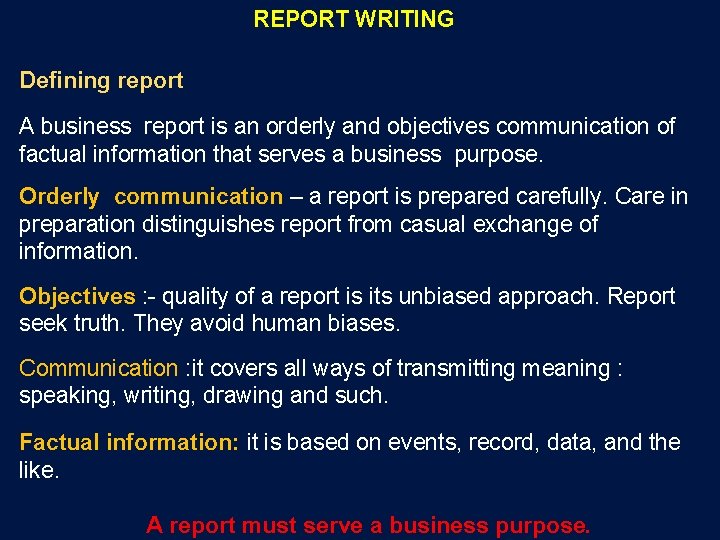 REPORT WRITING

Defining report

A business report is an orderly and objectives communication of factual information that serves a business purpose.

Orderly communication – a report is prepared carefully. Care in preparation distinguishes report from casual exchange of information.

Objectives :- quality of a report is its unbiased approach. Report seek truth. They avoid human biases.

Communication :it covers all ways of transmitting meaning : speaking, writing, drawing and such.

Factual information: it is based on events, record, data, and the like.

A report must serve a business purpose.